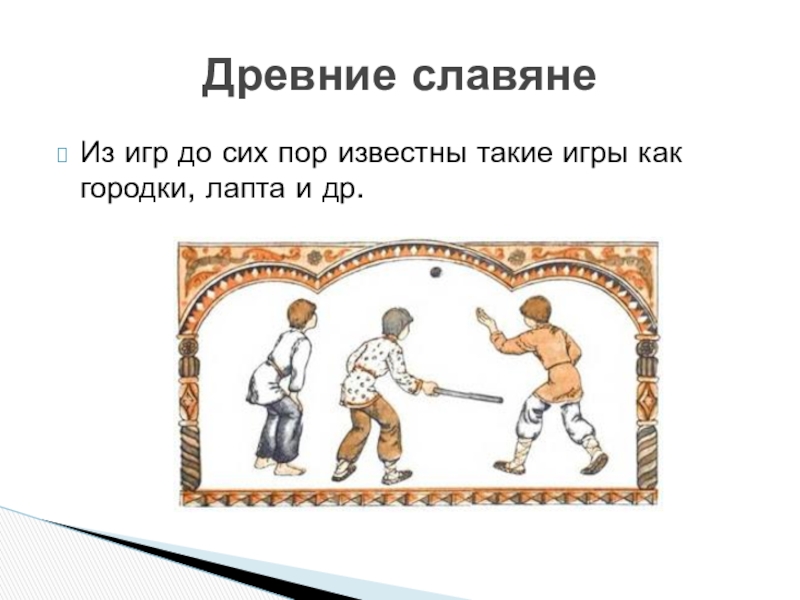 Древние славяне

Из игр до сих пор известны такие игры как городки, лапта и др.